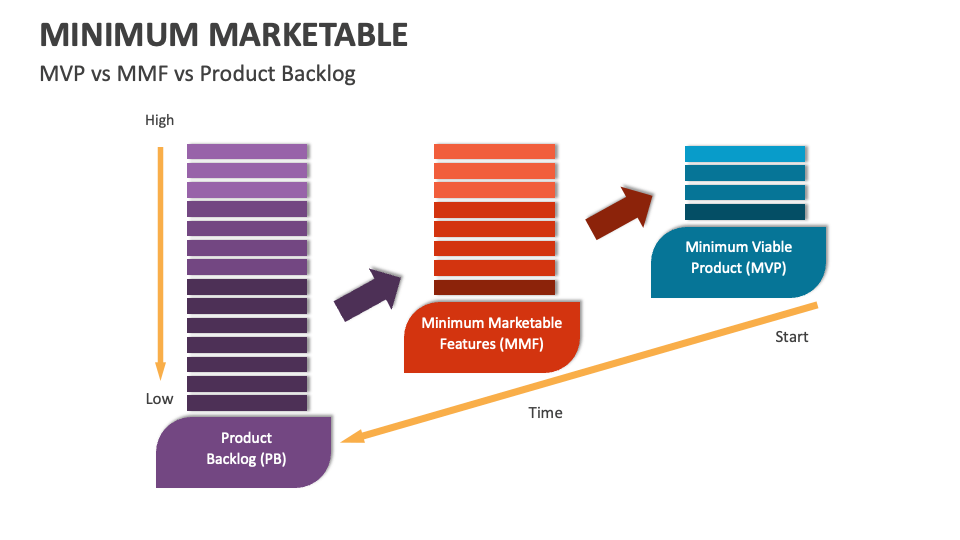 MINIMUM MARKETABLE

MVP vs MMF vs Product Backlog

High

Low

Product Backlog (PB)

Minimum Marketable Features (MMF)

Minimum Viable Product (MVP)

Start

Time